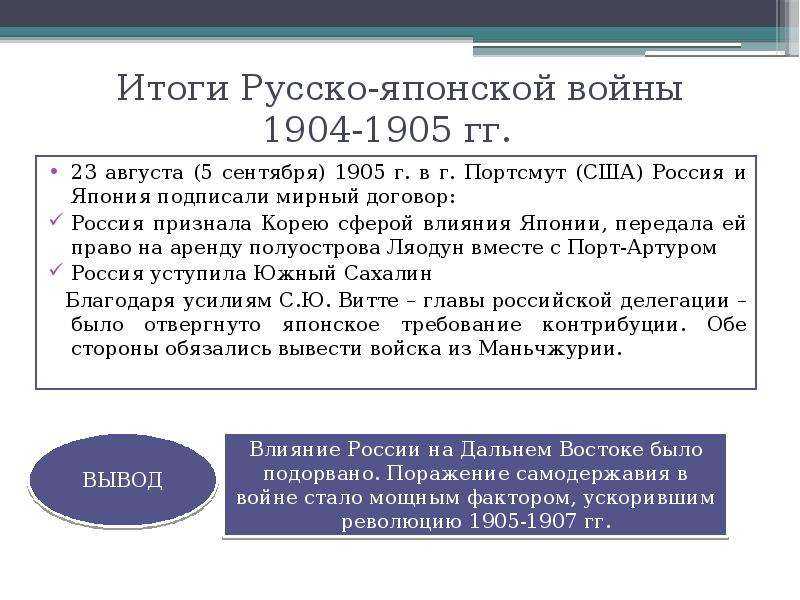 Итоги Русско-японской войны 1904-1905 гг.

• 23 августа (5 сентября) 1905 г. в г. Портсмут (США) Россия и Япония подписали мирный договор:
✓ Россия признала Корею сферой влияния Японии, передала ей право на аренду полуострова Ляодун вместе с Порт-Артуром
✓ Россия уступила Южный Сахалин

Благодаря усилиям С.Ю. Витте – главы российской делегации – было отвергнуто японское требование контрибуции. Обе стороны обязались вывести войска из Маньчжурии.

ВЫВОД

Влияние России на Дальнем Востоке было подорвано. Поражение самодержавия в войне стало мощным фактором, ускорившим революцию 1905-1907 гг.